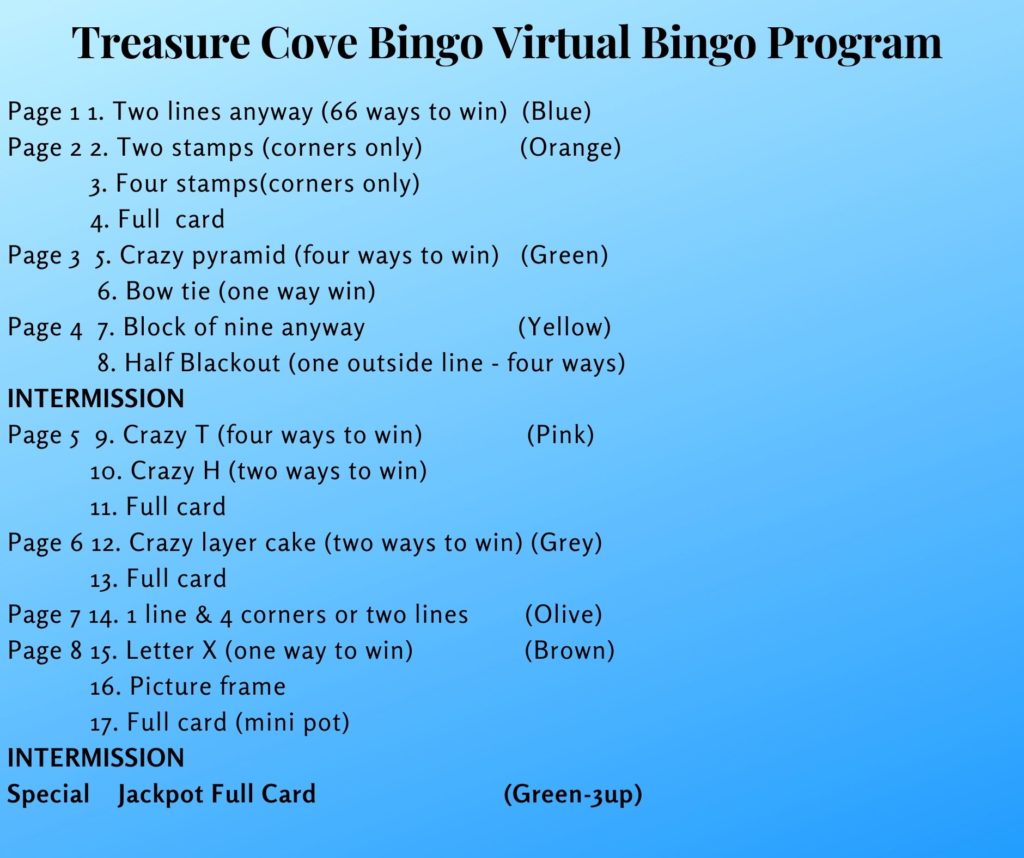 Treasure Cove Bingo Virtual Bingo Program

Page 1 1. Two lines anyway (66 ways to win) (Blue)
Page 2 2. Two stamps (corners only) (Orange)
3. Four stamps(corners only)
4. Full card
Page 3 5. Crazy pyramid (four ways to win) (Green)
6. Bow tie (one way win)
Page 4 7. Block of nine anyway (Yellow)
8. Half Blackout (one outside line - four ways)
INTERMISSION
Page 5 9. Crazy T (four ways to win) (Pink)
10. Crazy H (two ways to win)
11. Full card
Page 6 12. Crazy layer cake (two ways to win) (Grey)
13. Full card
Page 7 14. 1 line & 4 corners or two lines (Olive)
Page 8 15. Letter X (one way to win) (Brown)
16. Picture frame
17. Full card (mini pot)
INTERMISSION
Special Jackpot Full Card (Green-3up)